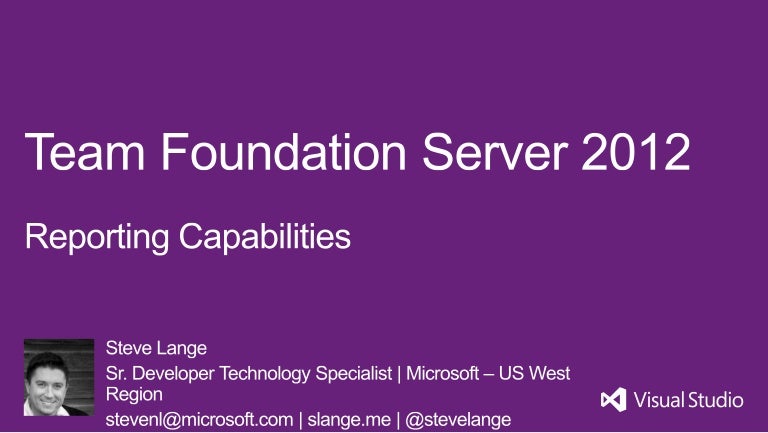 Team Foundation Server 2012

Reporting Capabilities

Steve Lange

Sr. Developer Technology Specialist | Microsoft – US West Region

stevenl@microsoft.com | slange.me | @stevelange

Visual Studio